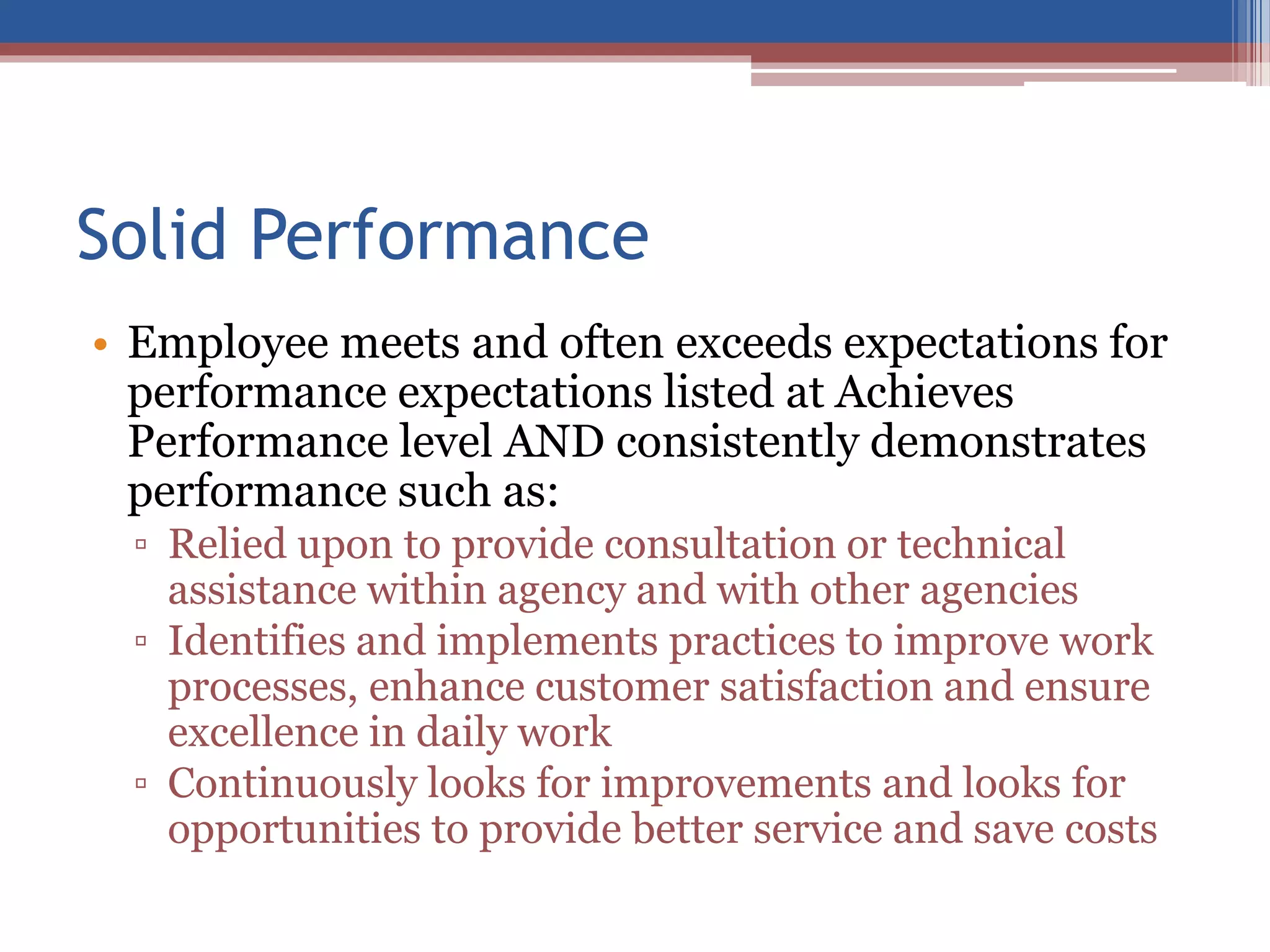 Solid Performance

• Employee meets and often exceeds expectations for performance expectations listed at Achieves Performance level AND consistently demonstrates performance such as:
▫ Relied upon to provide consultation or technical assistance within agency and with other agencies
▫ Identifies and implements practices to improve work processes, enhance customer satisfaction and ensure excellence in daily work
▫ Continuously looks for improvements and looks for opportunities to provide better service and save costs